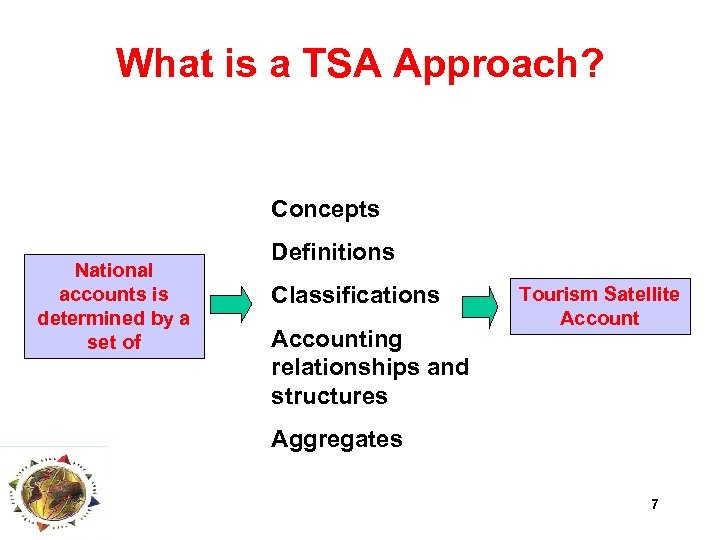 What is a TSA Approach?

National accounts is determined by a set of

Concepts

Definitions

Classifications

Accounting relationships and structures

Aggregates

Tourism Satellite Account

7